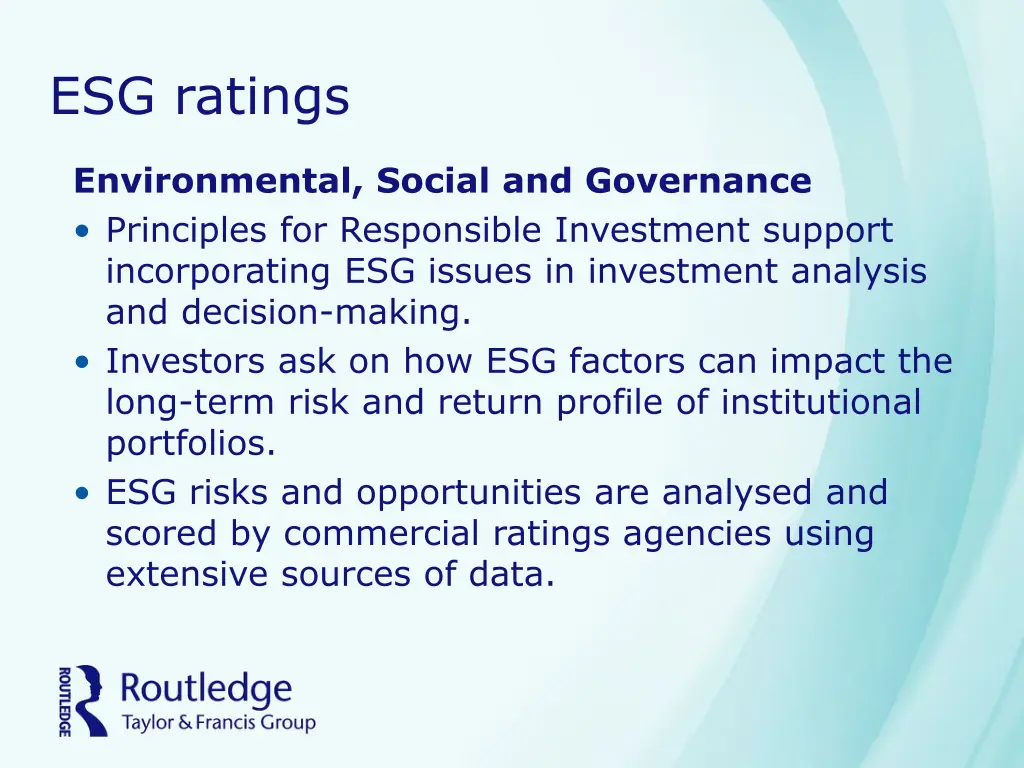 ESG ratings

Environmental, Social and Governance

• Principles for Responsible Investment support incorporating ESG issues in investment analysis and decision-making.
• Investors ask on how ESG factors can impact the long-term risk and return profile of institutional portfolios.
• ESG risks and opportunities are analysed and scored by commercial ratings agencies using extensive sources of data.

ROUTLEDGE
Routledge
Taylor & Francis Group